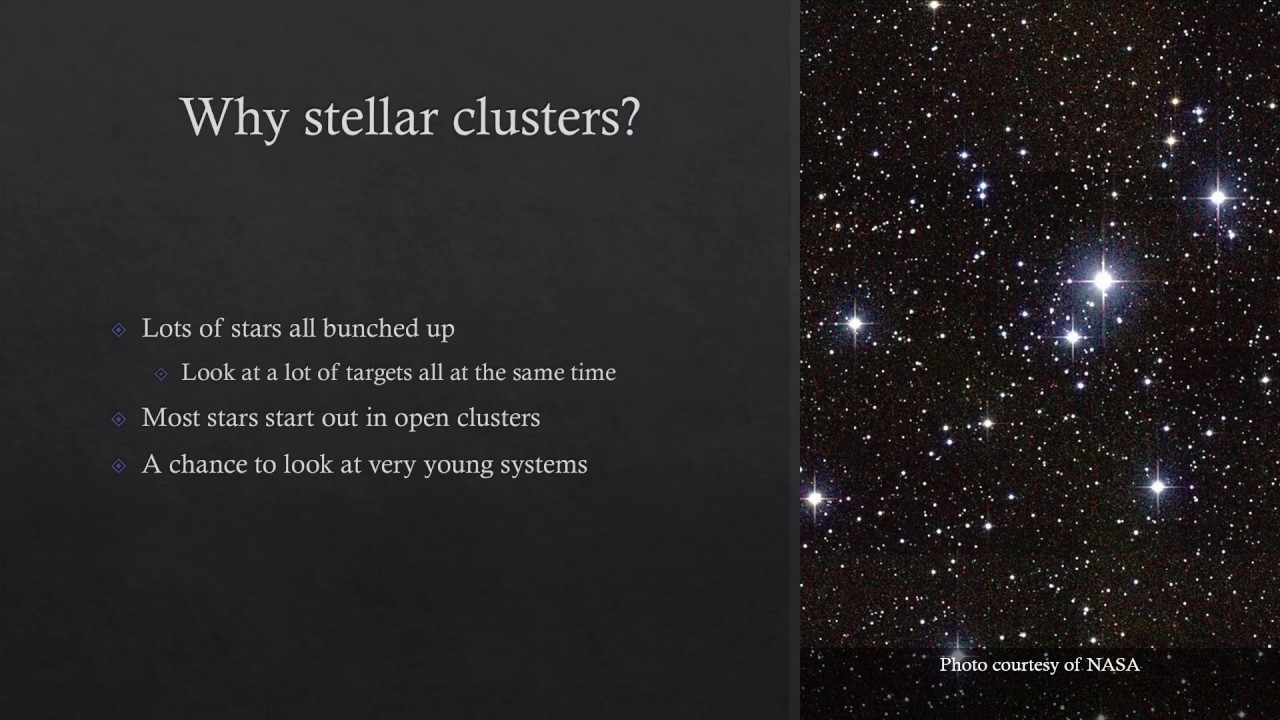 Why stellar clusters?

Lots of stars all bunched up

Look at a lot of targets all at the same time

Most stars start out in open clusters

A chance to look at very young systems

Photo courtesy of NASA